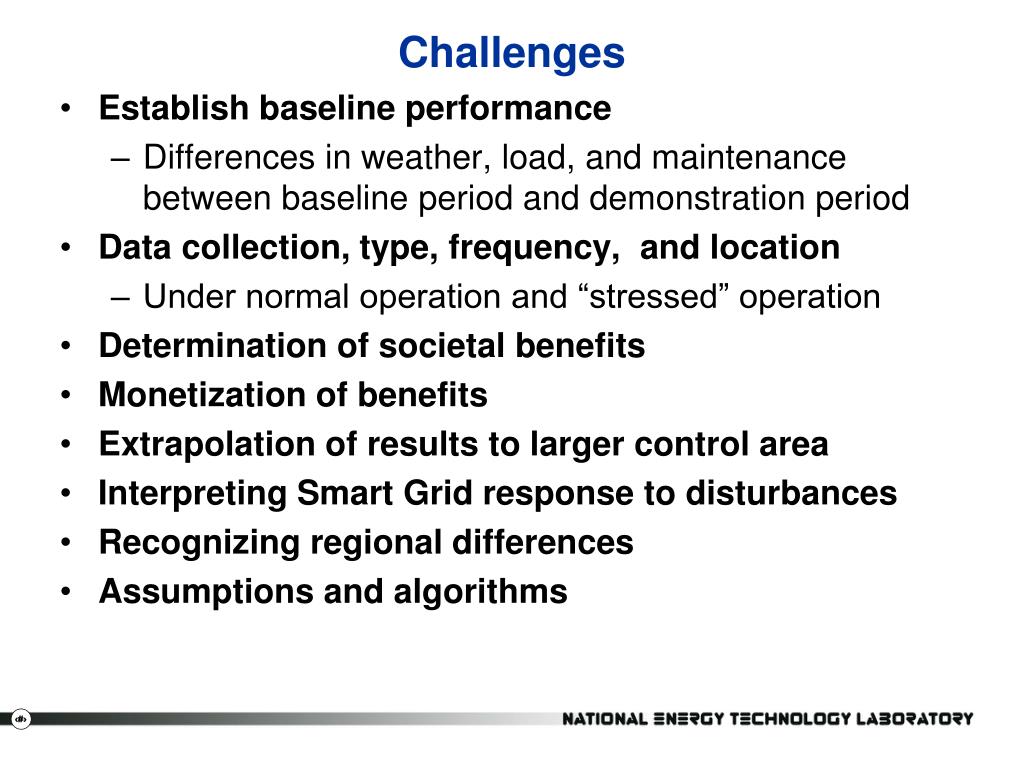 Challenges

• Establish baseline performance
– Differences in weather, load, and maintenance between baseline period and demonstration period
• Data collection, type, frequency, and location
– Under normal operation and “stressed” operation
• Determination of societal benefits
• Monetization of benefits
• Extrapolation of results to larger control area
• Interpreting Smart Grid response to disturbances
• Recognizing regional differences
• Assumptions and algorithms

NATIONAL ENERGY TECHNOLOGY LABORATORY